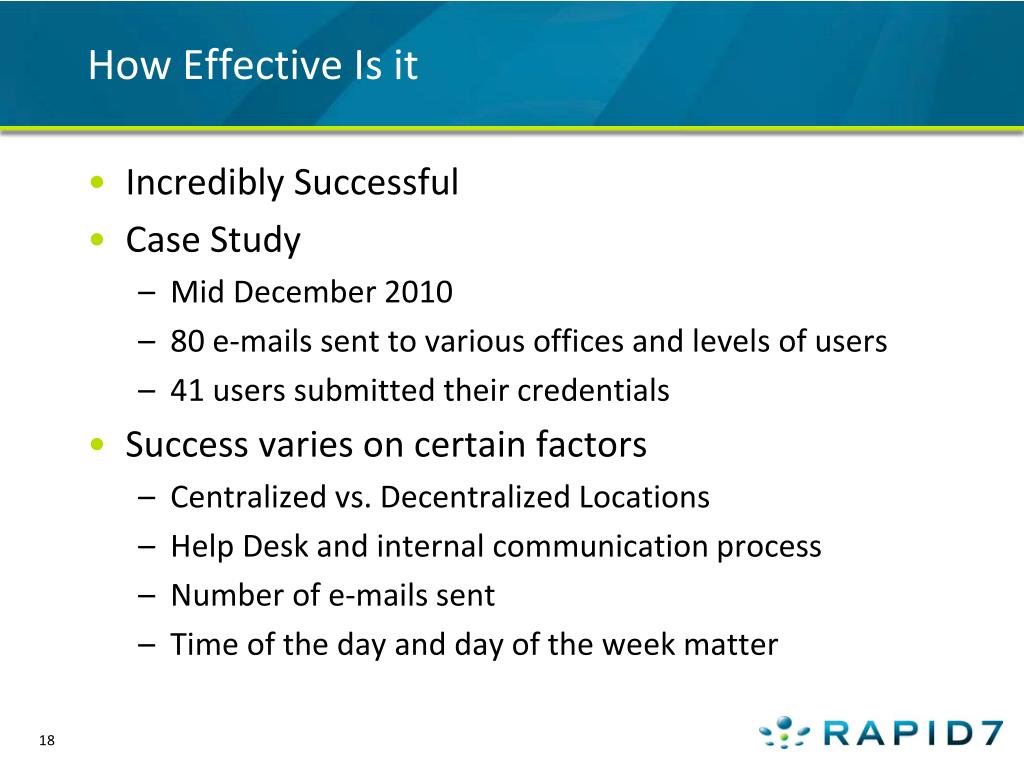 How Effective Is it

• Incredibly Successful
• Case Study
– Mid December 2010
– 80 e-mails sent to various offices and levels of users
– 41 users submitted their credentials
• Success varies on certain factors
– Centralized vs. Decentralized Locations
– Help Desk and internal communication process
– Number of e-mails sent
– Time of the day and day of the week matter

18

RAPID7